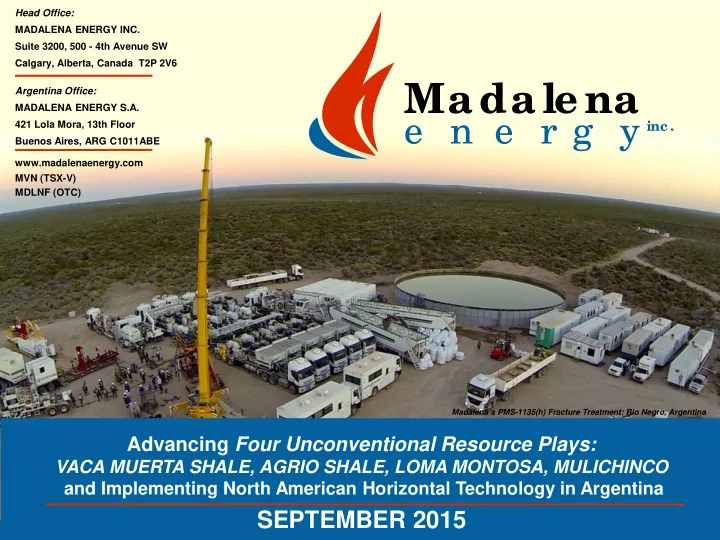 Head Office:
MADALENA ENERGY INC.
Suite 3200, 500 - 4th Avenue SW
Calgary, Alberta, Canada T2P 2V6

Argentina Office:
MADALENA ENERGY S.A.
421 Lola Mora, 13th Floor
Buenos Aires, ARG C1011ABE

www.madalenaenergy.com
MVN (TSX-V)
MDLNF (OTC)

Madalena
energy inc.

Madalena's PMS-1135(h) Fracture Treatment: Rio Negro, Argentina

Advancing Four Unconventional Resource Plays:
VACA MUERTA SHALE, AGRIO SHALE, LOMA MONTOSA, MULICHINCO
and Implementing North American Horizontal Technology in Argentina

SEPTEMBER 2015